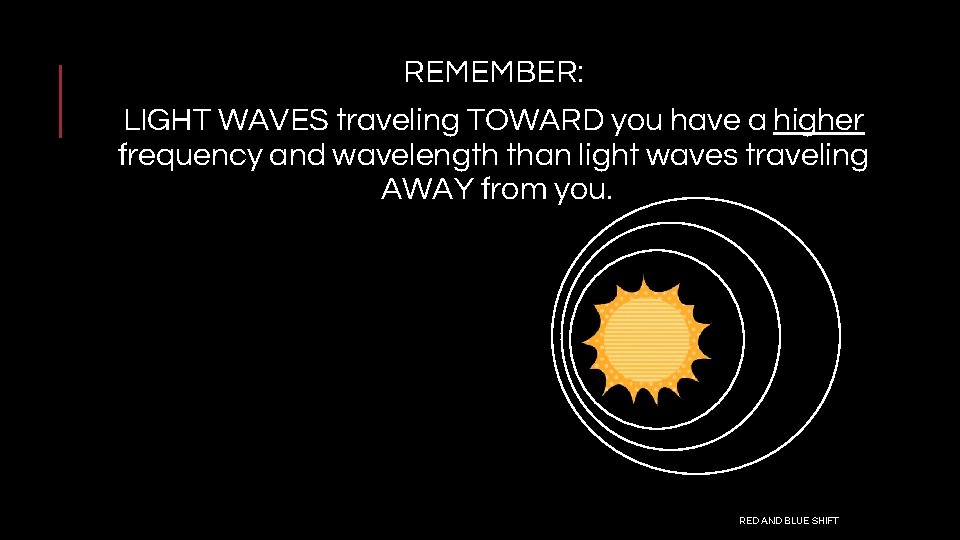 REMEMBER:

LIGHT WAVES traveling TOWARD you have a higher frequency and wavelength than light waves traveling AWAY from you.

RED AND BLUE SHIFT